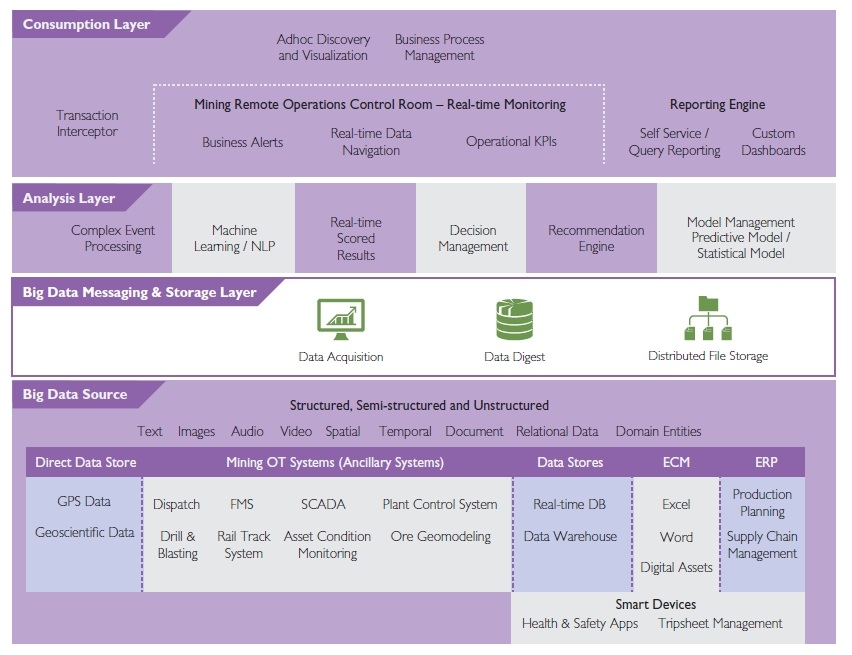 Consumption Layer

Adhoc Discovery and Visualization

Business Process Management

Transaction Interceptor

Mining Remote Operations Control Room – Real-time Monitoring

Business Alerts

Real-time Data Navigation

Operational KPIs

Reporting Engine

Self Service / Query Reporting

Custom Dashboards

Analysis Layer

Complex Event Processing

Machine Learning / NLP

Real-time Scored Results

Decision Management

Recommendation Engine

Model Management Predictive Model / Statistical Model

Big Data Messaging & Storage Layer

Data Acquisition

Data Digest

Distributed File Storage

Big Data Source

Structured, Semi-structured and Unstructured

Text Images Audio Video Spatial Temporal Document Relational Data Domain Entities

Direct Data Store

GPS Data

Geoscientific Data

Mining OT Systems (Ancillary Systems)

Dispatch FMS SCADA Plant Control System

Drill & Blasting Rail Track System Asset Condition Monitoring Ore Geomodeling

Data Stores

Real-time DB

Data Warehouse

ECM

Excel

Word

Digital Assets

ERP

Production Planning

Supply Chain Management

Smart Devices

Health & Safety Apps Tripsheet Management